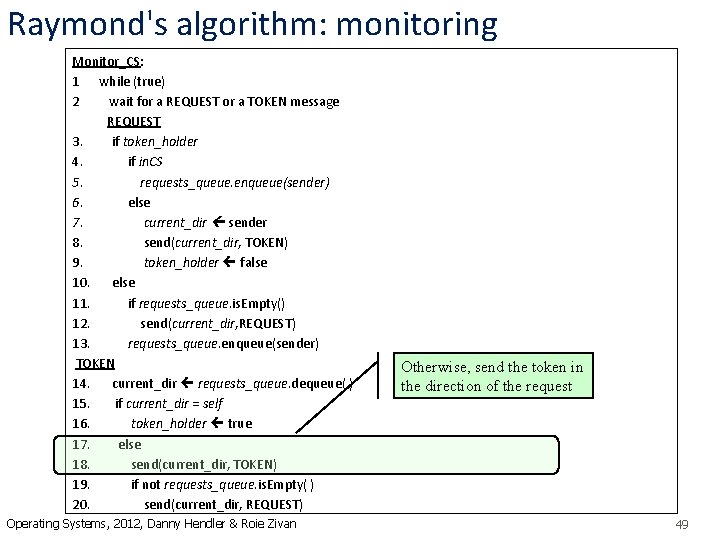 Raymond's algorithm: monitoring

Monitor_CS:
1 while (true)
2 wait for a REQUEST or a TOKEN message
REQUEST
3. if token_holder
4. if inCS
5. requests_queue.enqueue(sender)
6. else
7. current_dir ← sender
8. send(current_dir, TOKEN)
9. token_holder ← false
10. else
11. if requests_queue.isEmpty()
12. send(current_dir,REQUEST)
13. requests_queue.enqueue(sender)
TOKEN
14. current_dir ← requests_queue.dequeue( )
15. if current_dir = self
16. token_holder ← true
17. else
18. send(current_dir, TOKEN)
19. if not requests_queue.isEmpty( )
20. send(current_dir, REQUEST)

Otherwise, send the token in the direction of the request

Operating Systems, 2012, Danny Hendler & Roie Zivan

49